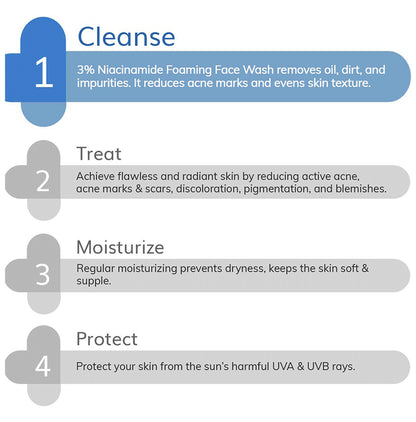 1
Cleanse
3% Niacinamide Foaming Face Wash removes oil, dirt, and impurities. It reduces acne marks and evens skin texture.

2
Treat
Achieve flawless and radiant skin by reducing active acne, acne marks & scars, discoloration, pigmentation, and blemishes.

3
Moisturize
Regular moisturizing prevents dryness, keeps the skin soft & supple.

4
Protect
Protect your skin from the sun's harmful UVA & UVB rays.